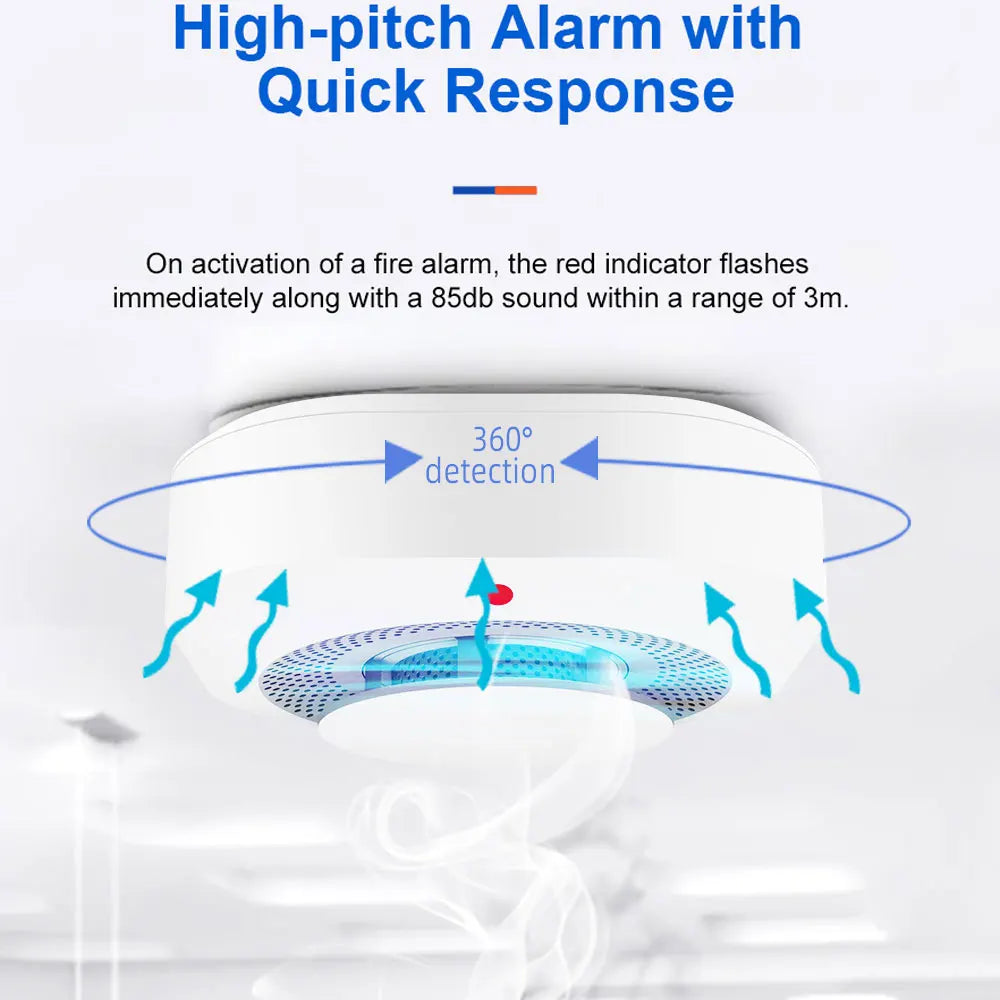 High-pitch Alarm with Quick Response

On activation of a fire alarm, the red indicator flashes immediately along with a 85db sound within a range of 3m.

360° detection